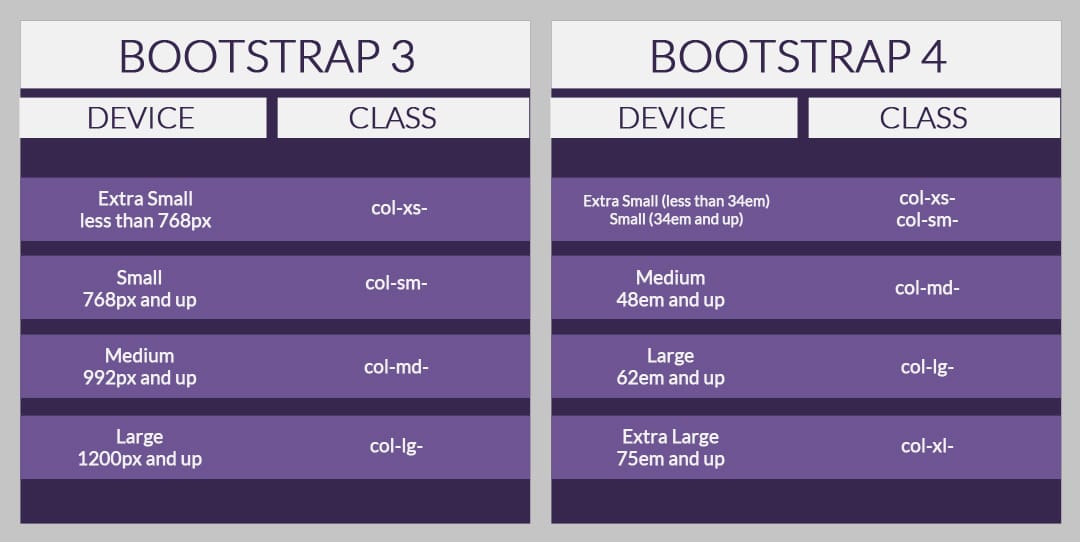 BOOTSTRAP 3

| DEVICE | CLASS |
|---|---|
| Extra Small less than 768px | col-xs- |
| Small 768px and up | col-sm- |
| Medium 992px and up | col-md- |
| Large 1200px and up | col-lg- |

BOOTSTRAP 4

| DEVICE | CLASS |
|---|---|
| Extra Small (less than 34em) Small (34em and up) | col-xs- col-sm- |
| Medium 48em and up | col-md- |
| Large 62em and up | col-lg- |
| Extra Large 75em and up | col-xl- |